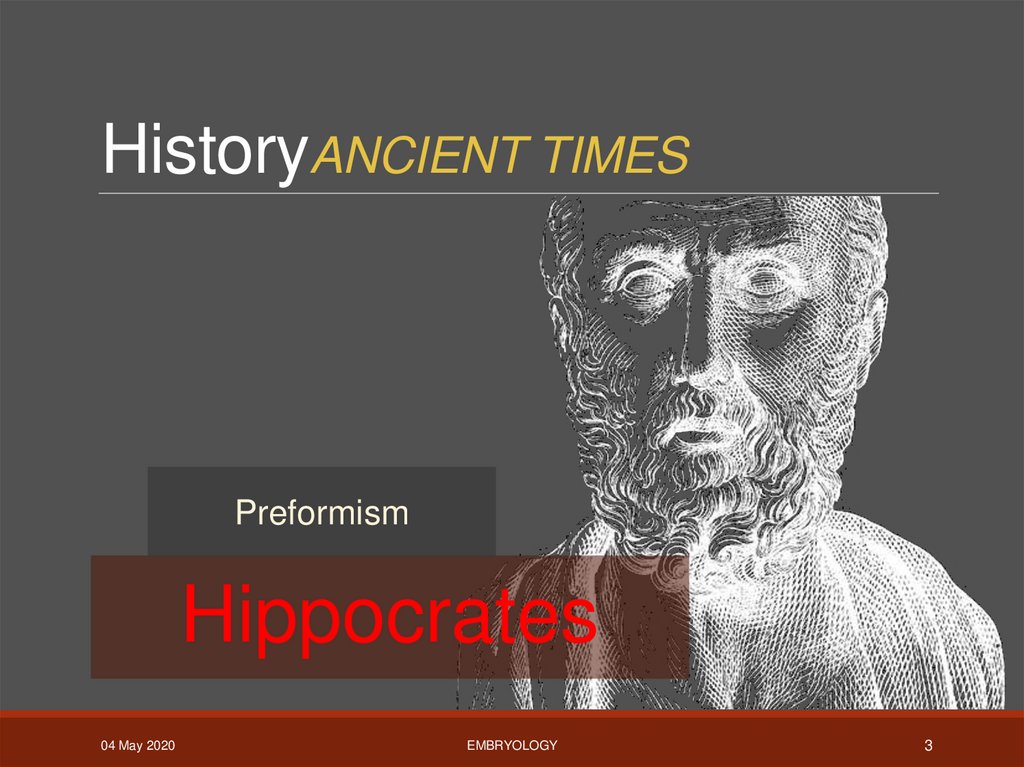 HistoryANCIENT TIMES

Preformism

Hippocrates

04 May 2020

EMBRYOLOGY

3